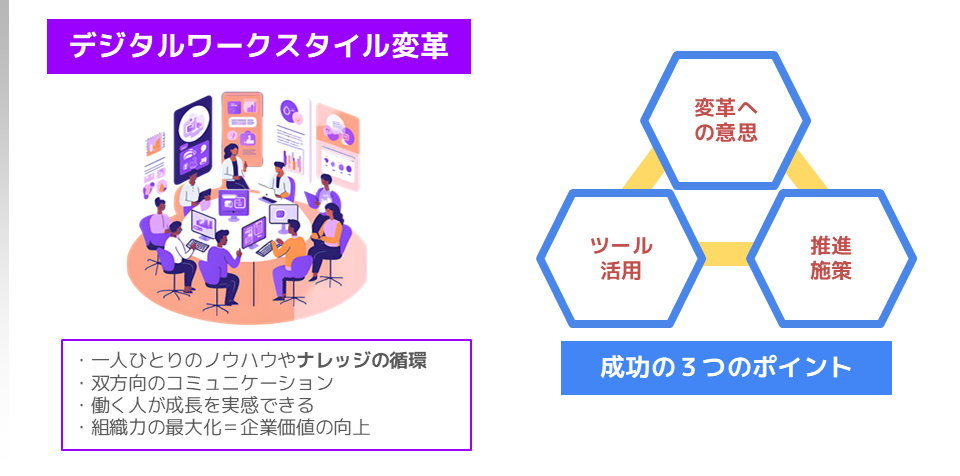 デジタルワークスタイル変革

・一人ひとりのノウハウやナレッジの循環
・双方向のコミュニケーション
・働く人が成長を実感できる
・組織力の最大化＝企業価値の向上

変革への意思

ツール活用

推進施策

成功の３つのポイント